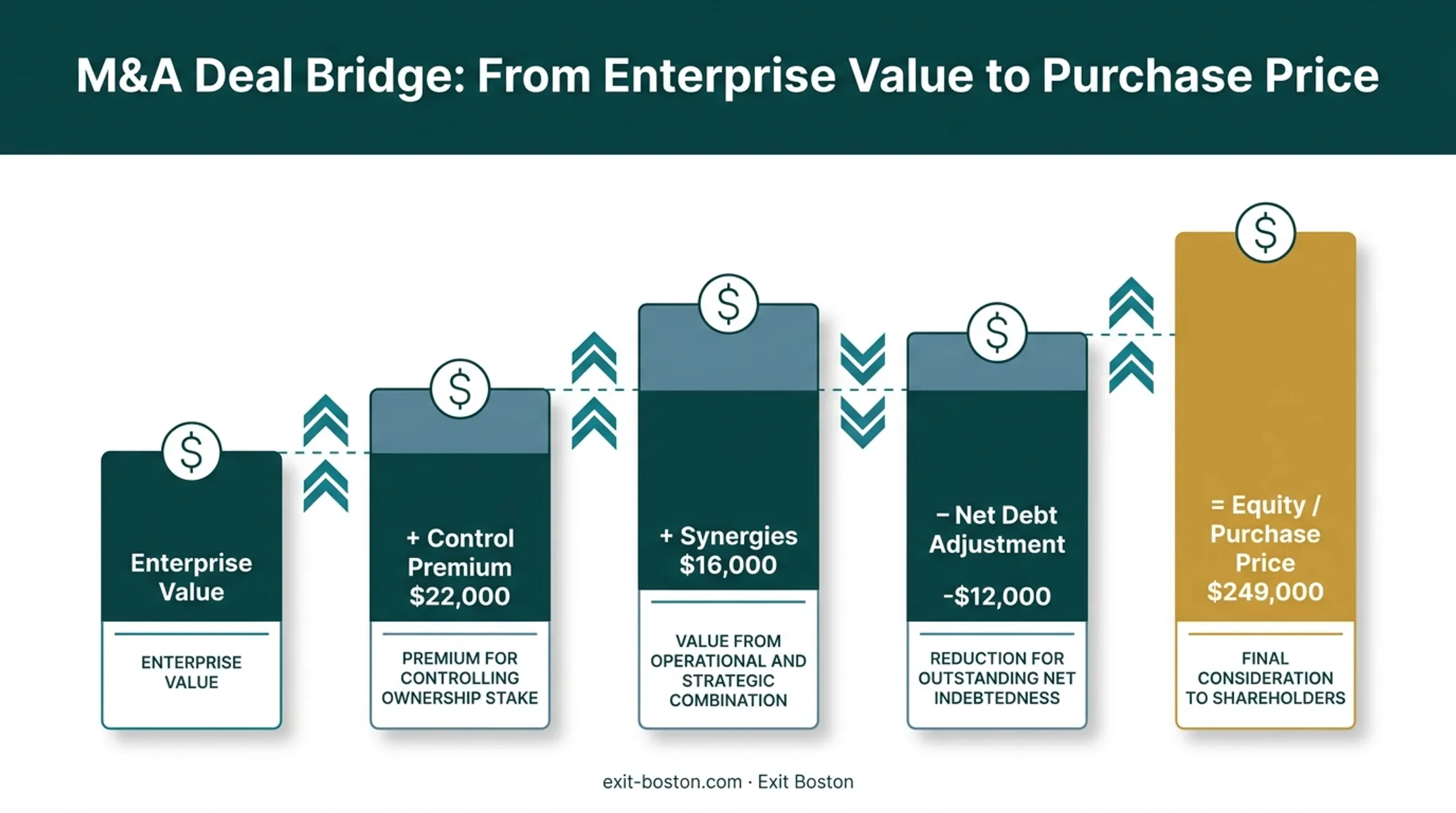 M&A Deal Bridge: From Enterprise Value to Purchase Price

$

Enterprise Value

ENTERPRISE VALUE

$

+ Control Premium $22,000

PREMIUM FOR CONTROLLING OWNERSHIP STAKE

$

+ Synergies $16,000

VALUE FROM OPERATIONAL AND STRATEGIC COMBINATION

$

– Net Debt Adjustment

-$12,000

REDUCTION FOR OUTSTANDING NET INDEBTEDNESS

$

= Equity / Purchase Price $249,000

FINAL CONSIDERATION TO SHAREHOLDERS

exit-boston.com · Exit Boston